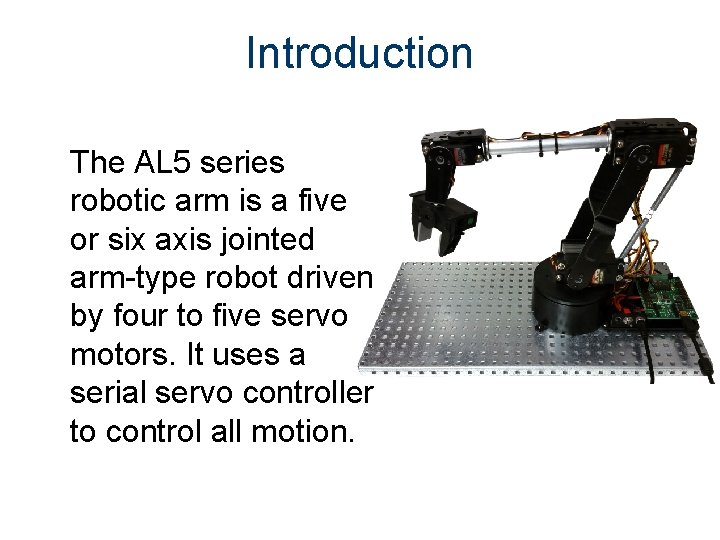 Introduction

The AL5 series robotic arm is a five or six axis jointed arm-type robot driven by four to five servo motors. It uses a serial servo controller to control all motion.